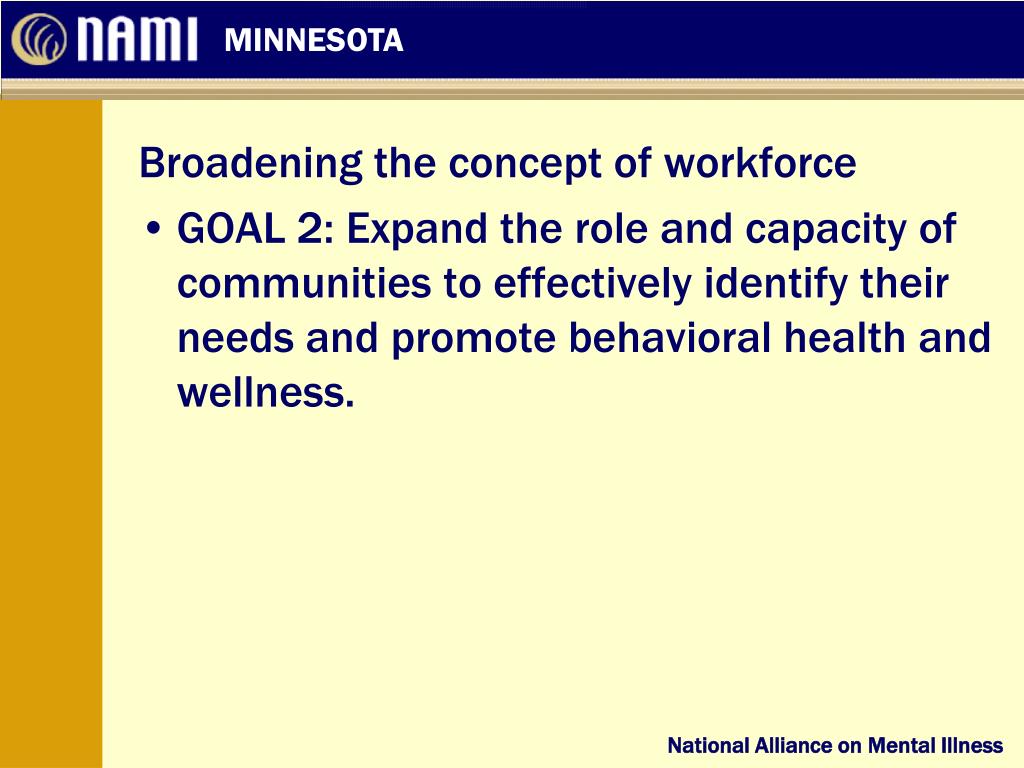 NAMI MINNESOTA

Broadening the concept of workforce

• GOAL 2: Expand the role and capacity of communities to effectively identify their needs and promote behavioral health and wellness.

National Alliance on Mental Illness